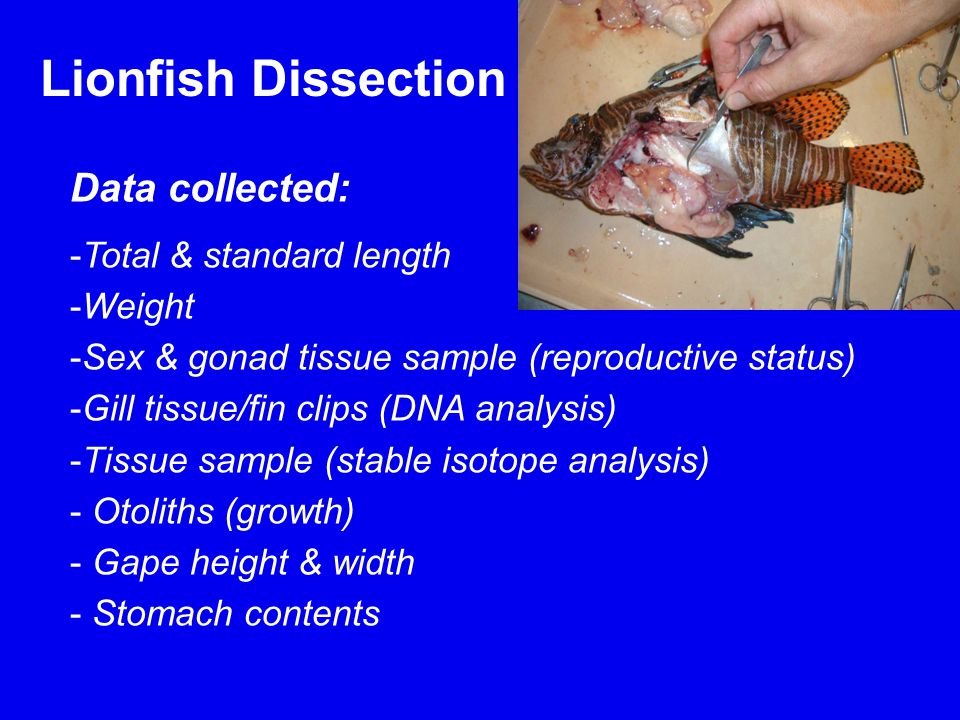 Lionfish Dissection

Data collected:

-Total & standard length
-Weight
-Sex & gonad tissue sample (reproductive status)
-Gill tissue/fin clips (DNA analysis)
-Tissue sample (stable isotope analysis)
- Otoliths (growth)
- Gape height & width
- Stomach contents